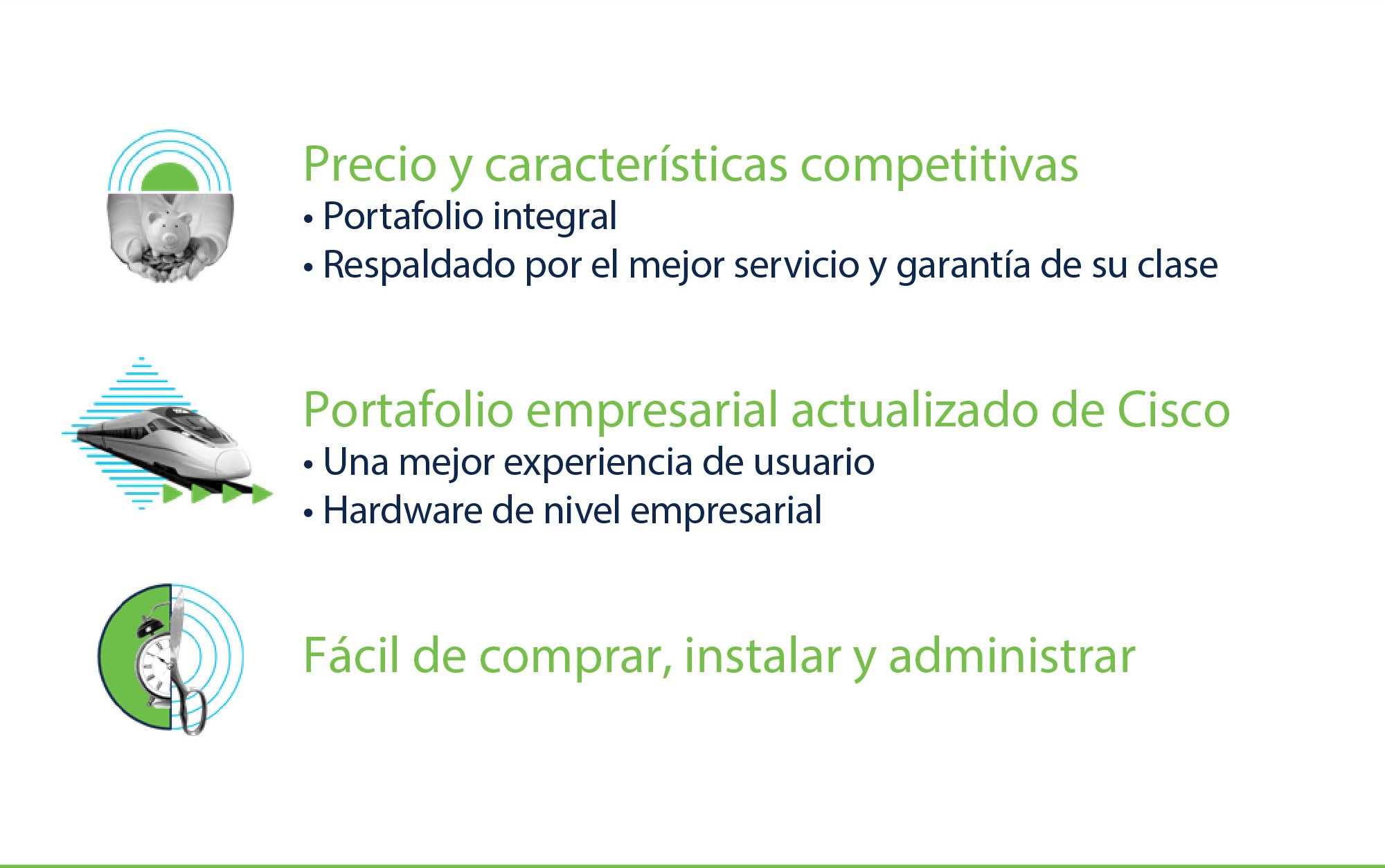 Precio y características competitivas
• Portafolio integral
• Respaldado por el mejor servicio y garantía de su clase

Portafolio empresarial actualizado de Cisco
• Una mejor experiencia de usuario
• Hardware de nivel empresarial

Fácil de comprar, instalar y administrar